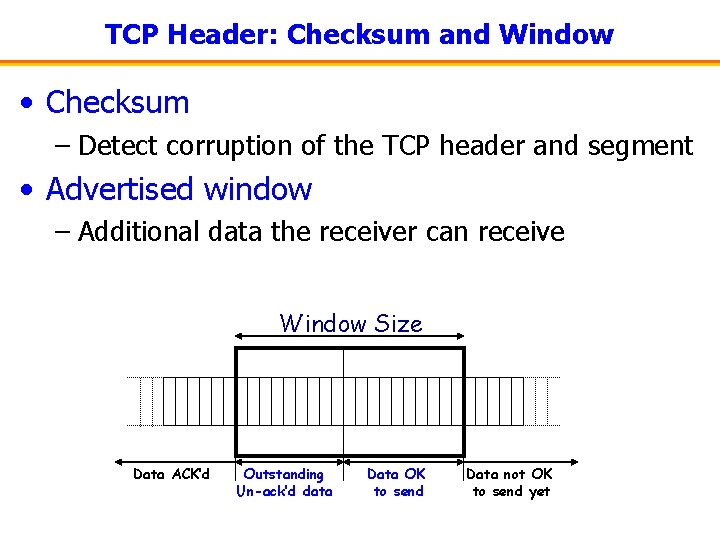 TCP Header: Checksum and Window

• Checksum
– Detect corruption of the TCP header and segment

• Advertised window
– Additional data the receiver can receive

Window Size

Data ACK'd

Outstanding Un-ack'd data

Data OK to send

Data not OK to send yet